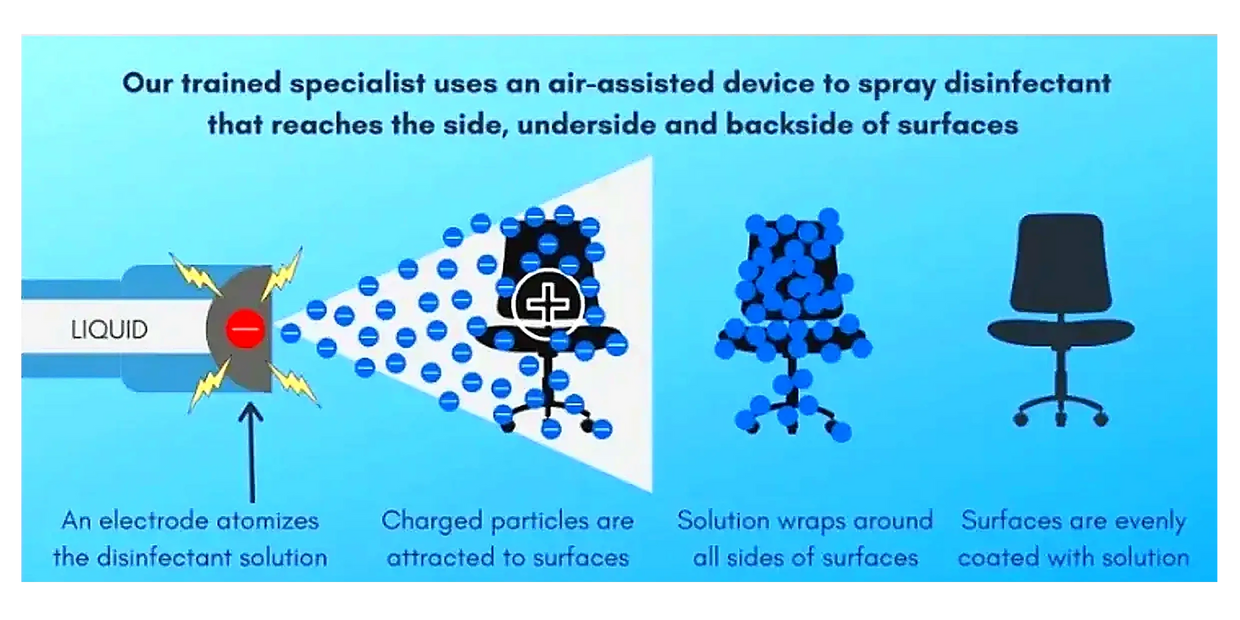 Our trained specialist uses an air-assisted device to spray disinfectant that reaches the side, underside and backside of surfaces

LIQUID

An electrode atomizes the disinfectant solution

Charged particles are attracted to surfaces

Solution wraps around all sides of surfaces

Surfaces are evenly coated with solution